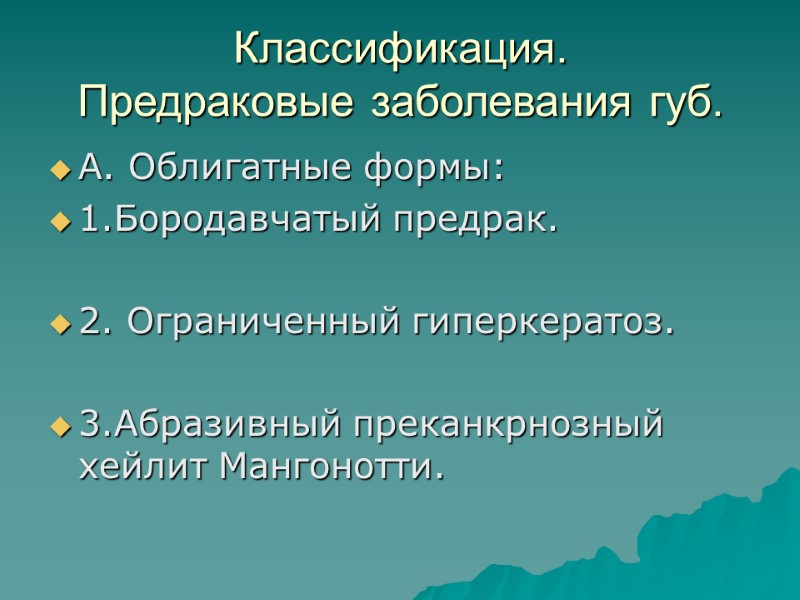 Классификация. Предраковые заболевания губ.

А. Облигатные формы:

1.Бородавчатый предрак.

2. Ограниченный гиперкератоз.

3.Абразивный преканкрнозный хейлит Мангонотти.